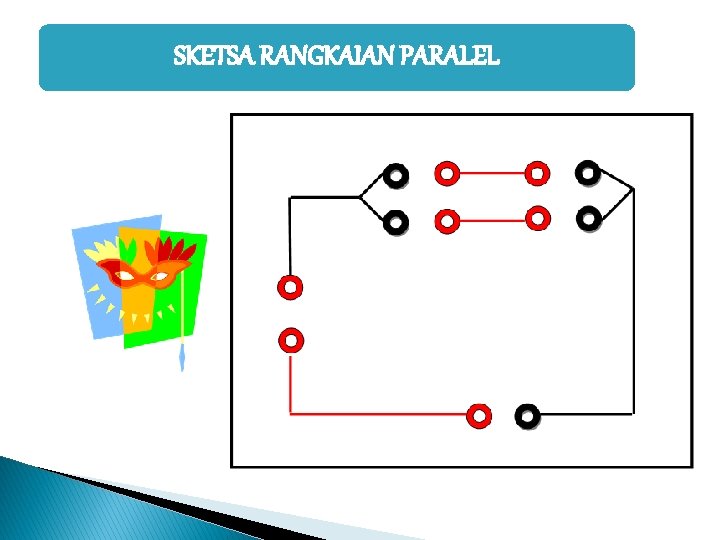 SKETSA RANGKAIAN PARALEL